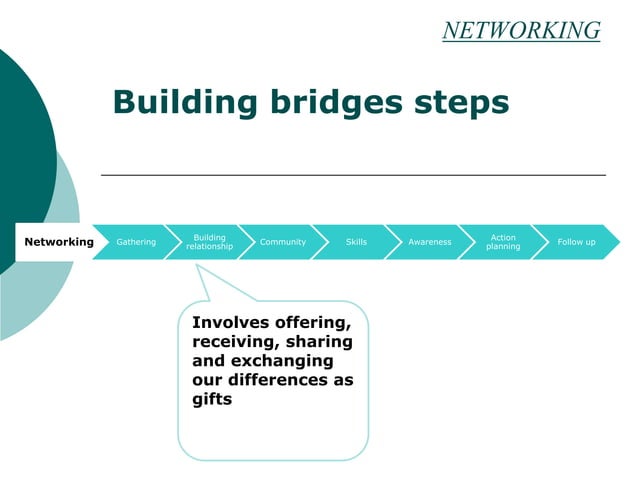 NETWORKING

Building bridges steps

Networking
Gathering
Building relationship
Community
Skills
Awareness
Action planning
Follow up

Involves offering, receiving, sharing and exchanging our differences as gifts